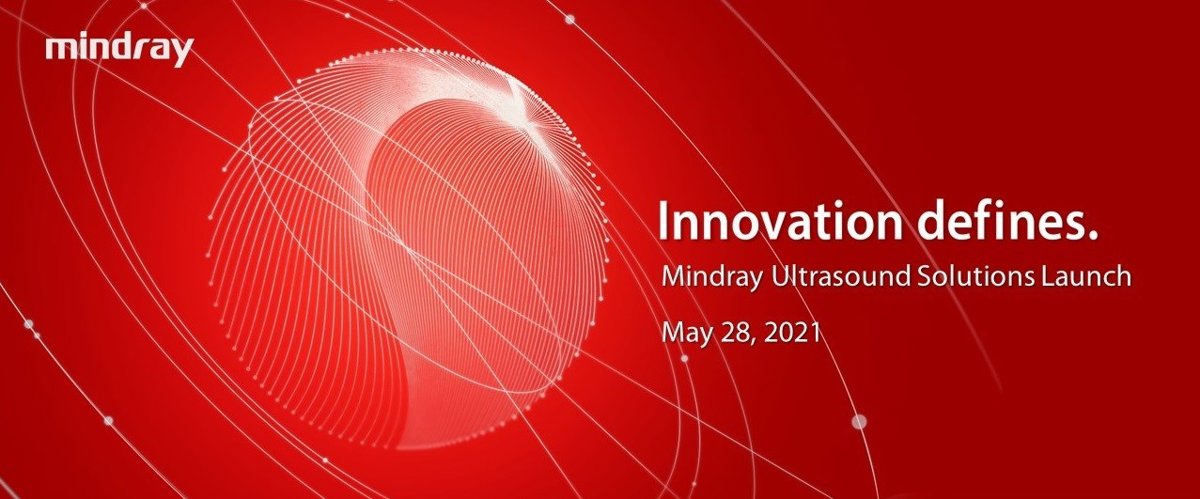 mindray

Innovation defines.

Mindray Ultrasound Solutions Launch

May 28, 2021